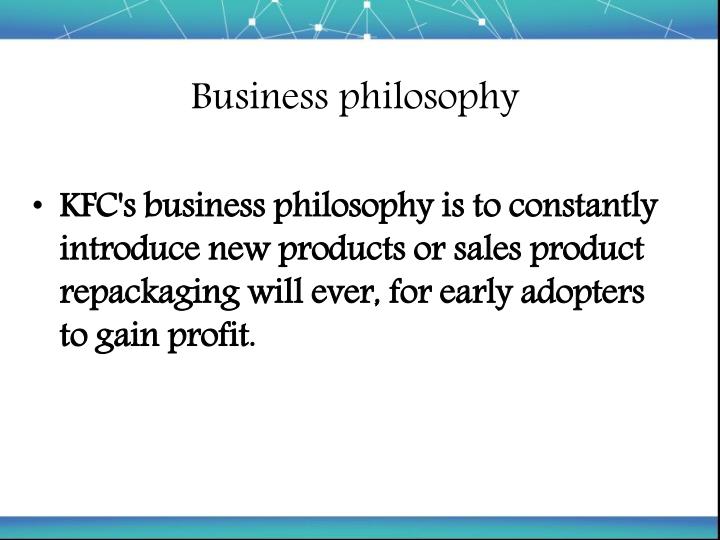 Business philosophy

• KFC's business philosophy is to constantly introduce new products or sales product repackaging will ever, for early adopters to gain profit.